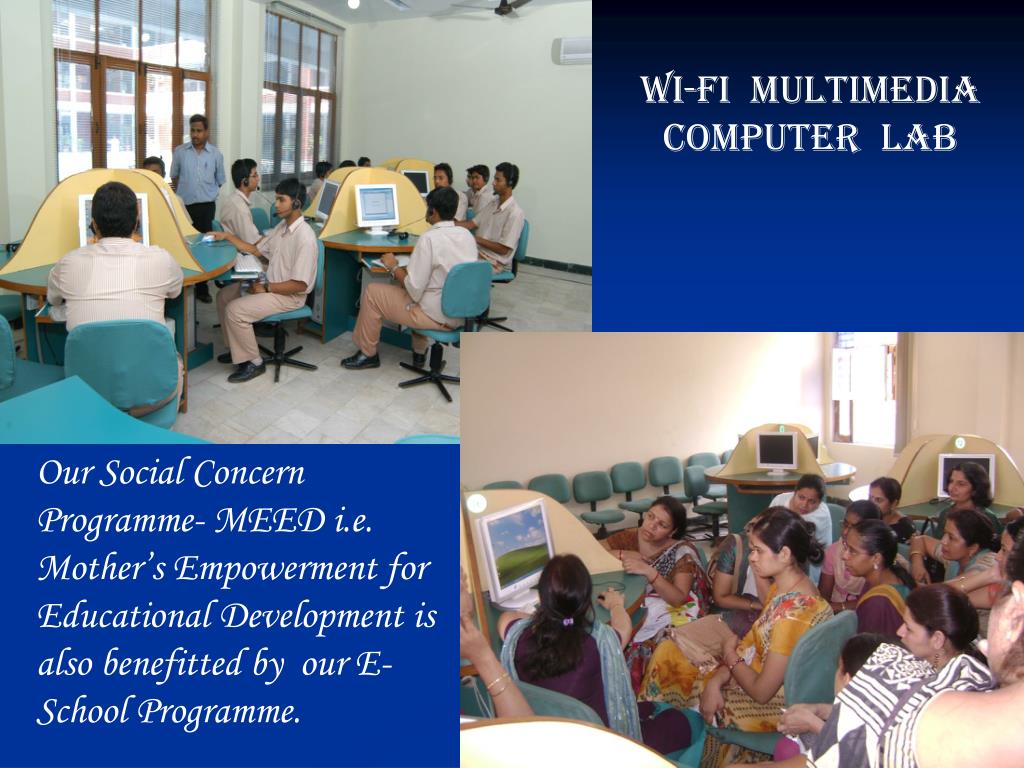 WI-FI MULTIMEDIA COMPUTER LAB

Our Social Concern Programme- MEED i.e. Mother's Empowerment for Educational Development is also benefitted by our E-School Programme.